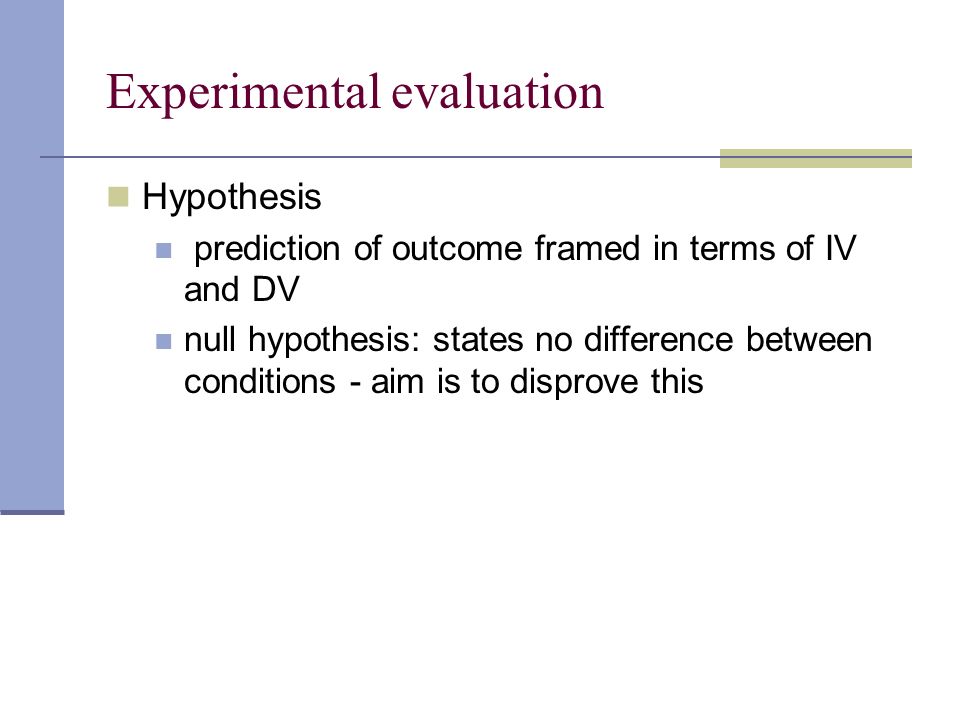 Experimental evaluation

Hypothesis
prediction of outcome framed in terms of IV and DV
null hypothesis: states no difference between conditions - aim is to disprove this